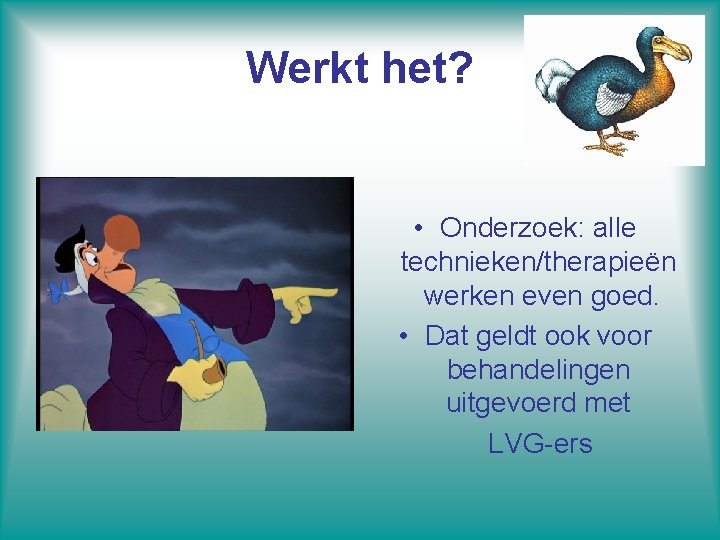 Werkt het?

• Onderzoek: alle technieken/therapieën werken even goed.
• Dat geldt ook voor behandelingen uitgevoerd met LVG-ers